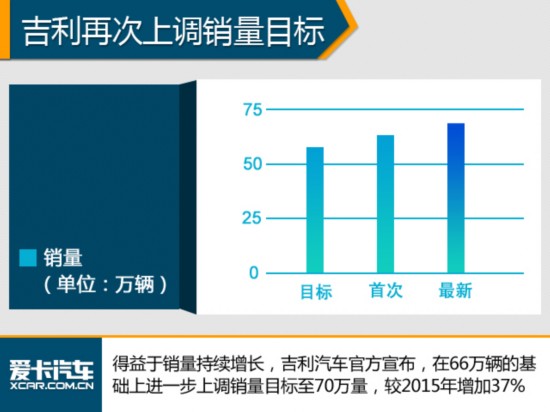 吉利再次上调销量目标

销量
（单位：万辆）

75
50
25
0
目标
首次
最新

爱卡汽车
XCAR.COM.CN

得益于销量持续增长，吉利汽车官方宣布，在66万辆的基础上进一步上调销量目标至70万量，较2015年增加37%